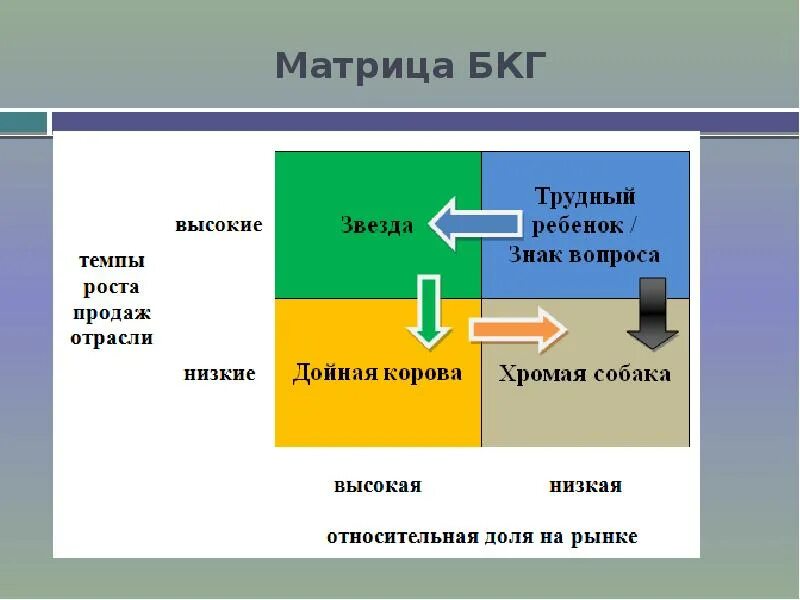 Матрица БКГ

темпы роста продаж отрасли

высокие

низкие

Звезда

Трудный ребенок / Знак вопроса

Дойная корова

Хромая собака

высокая

низкая

относительная доля на рынке